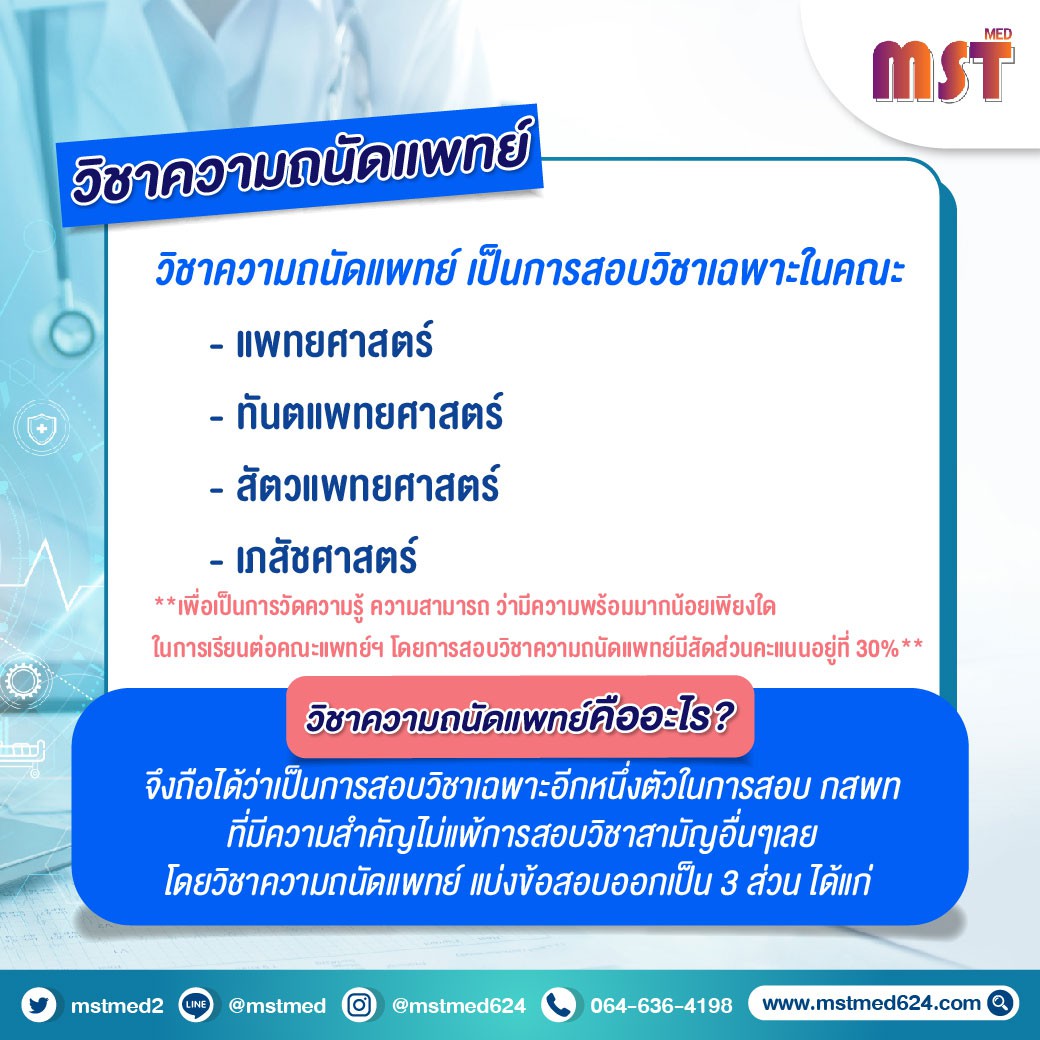 MST MED

วิชาความถนัดแพทย์

วิชาความถนัดแพทย์ เป็นการสอบวิชาเฉพาะในคณะ

- แพทยศาสตร์
- ทันตแพทยศาสตร์
- สัตวแพทยศาสตร์
- เภสัชศาสตร์

**เพื่อเป็นการวัดความรู้ ความสามารถ ว่ามีความพร้อมมากน้อยเพียงใด ในการเรียนต่อคณะแพทย์ฯ โดยการสอบวิชาความถนัดแพทย์มีสัดส่วนคะแนนอยู่ที่ 30%**

วิชาความถนัดแพทย์คืออะไร?

จึงถือได้ว่าเป็นการสอบวิชาเฉพาะอีกหนึ่งตัวในการสอบ กสพท ที่มีความสำคัญไม่แพ้การสอบวิชาสามัญอื่นๆเลย โดยวิชาความถนัดแพทย์ แบ่งข้อสอบออกเป็น 3 ส่วน ได้แก่

mstmed2 LINE @mstmed @mstmed624 064-636-4198 www.mstmed624.com